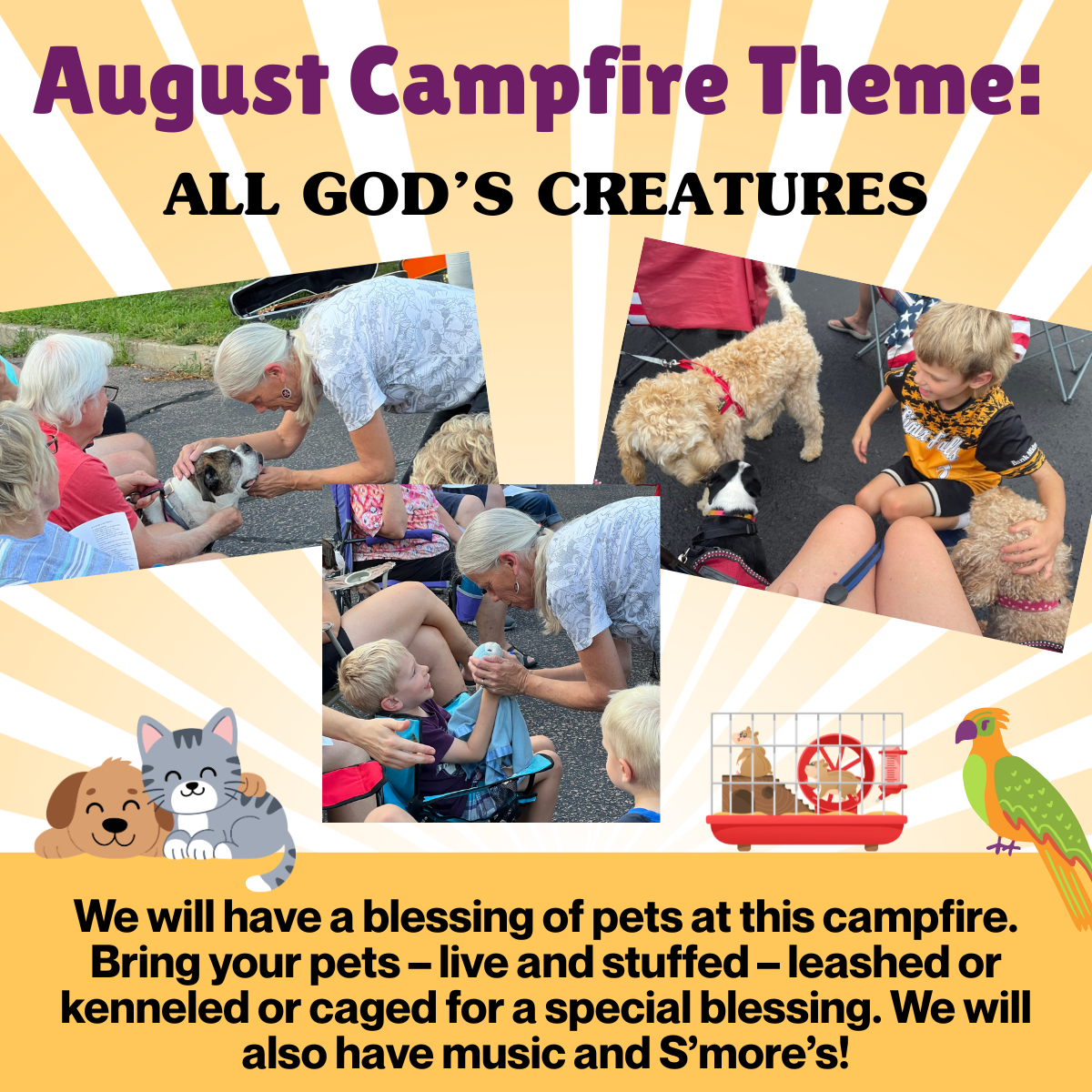 August Campfire Theme:

ALL GOD'S CREATURES

We will have a blessing of pets at this campfire. Bring your pets – live and stuffed – leashed or kenneled or caged for a special blessing. We will also have music and S'more's!